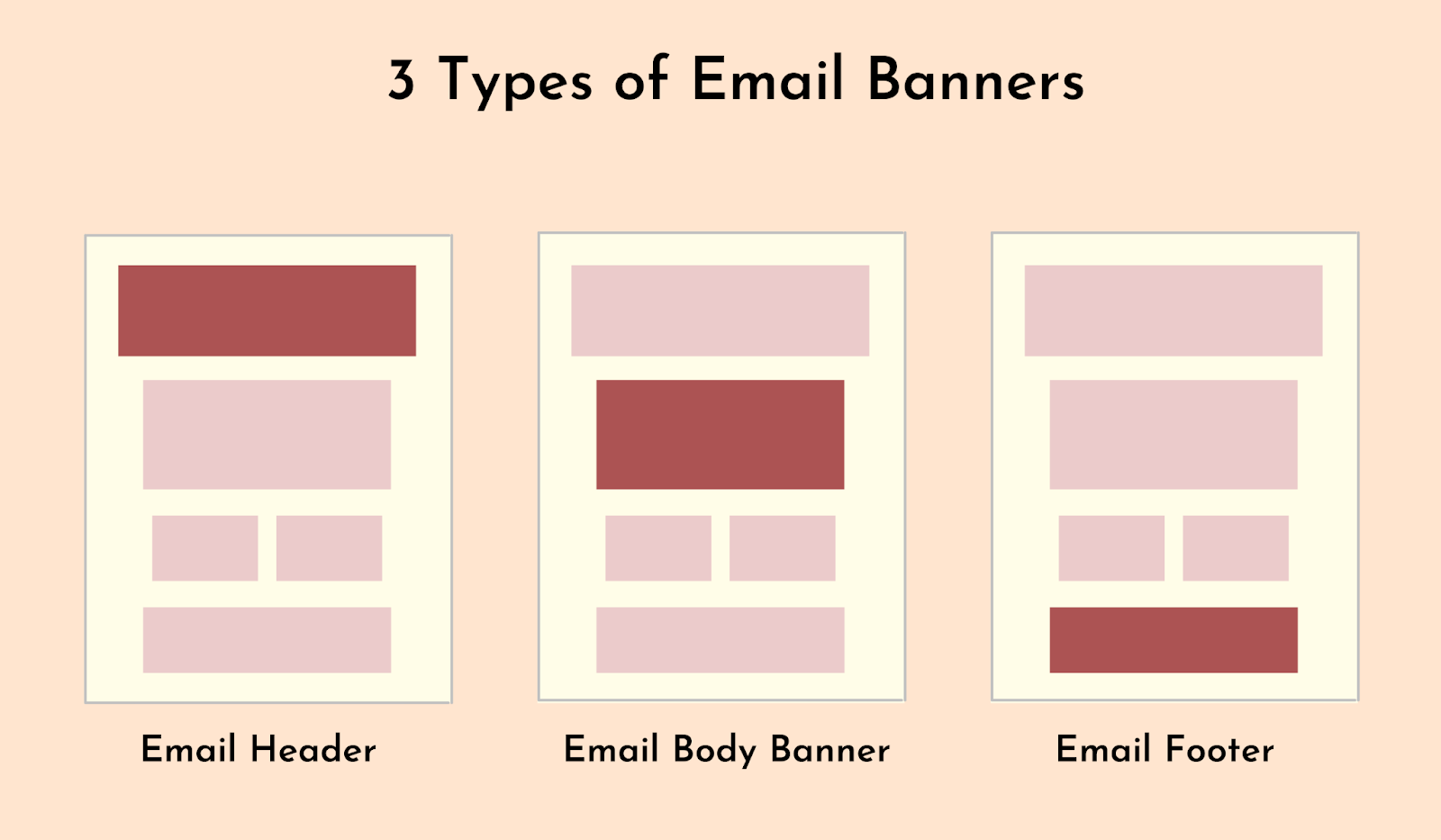 3 Types of Email Banners

Email Header

Email Body Banner

Email Footer